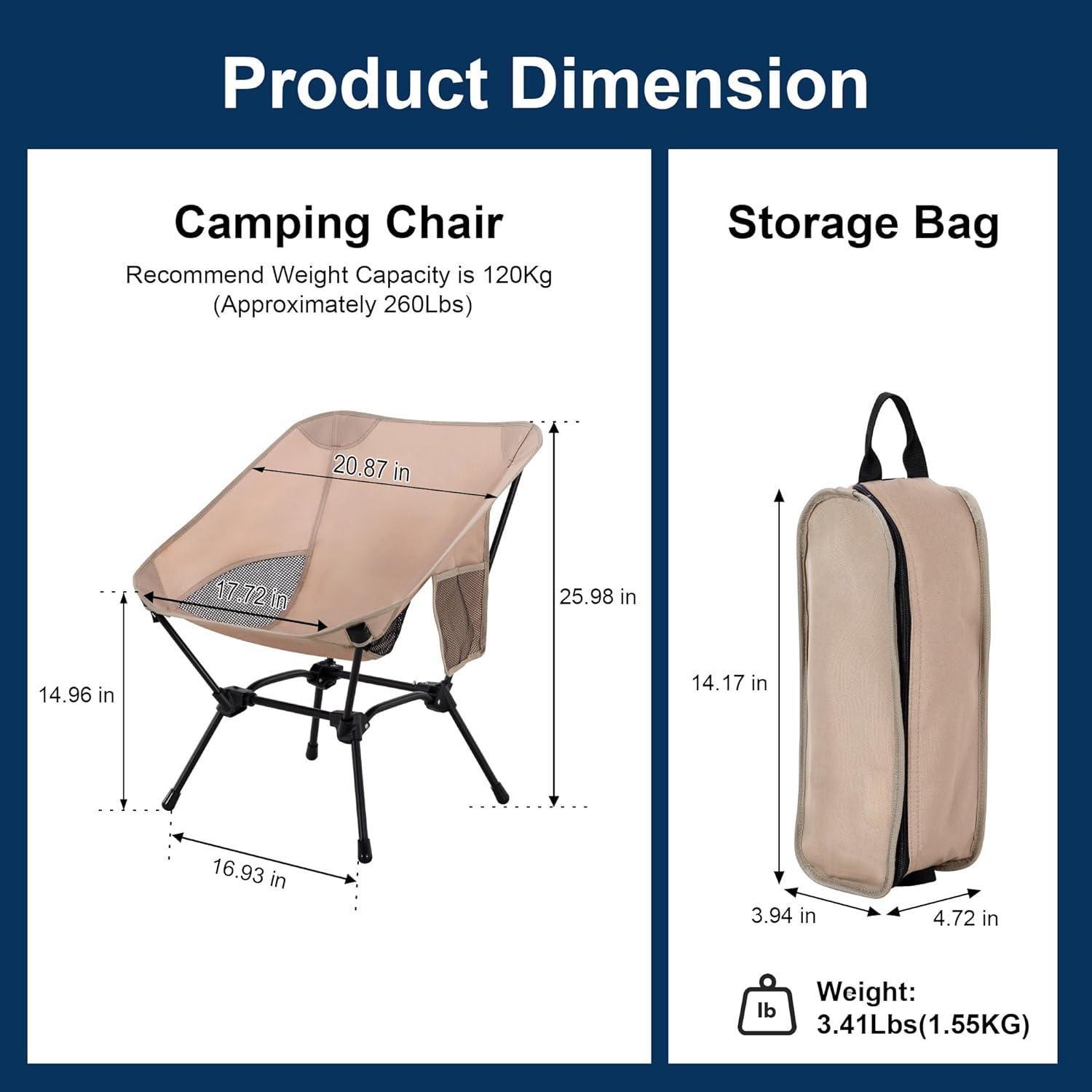 Product Dimension

Camping Chair

Recommend Weight Capacity is 120Kg (Approximately 260Lbs)

20.87 in

17.72 in

25.98 in

14.96 in

16.93 in

Storage Bag

14.17 in

3.94 in

4.72 in

lb

Weight: 3.41Lbs(1.55KG)